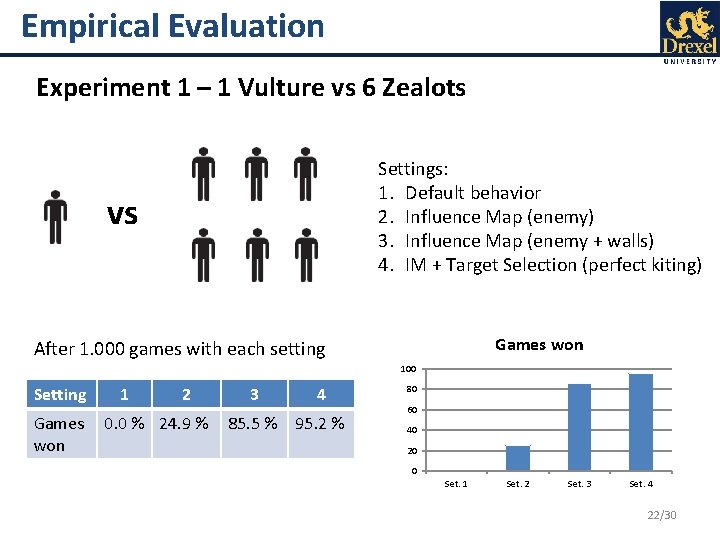 Empirical Evaluation

Drexel
UNIVERSITY

Experiment 1 – 1 Vulture vs 6 Zealots

VS

Settings:
1. Default behavior
2. Influence Map (enemy)
3. Influence Map (enemy + walls)
4. IM + Target Selection (perfect kiting)

After 1.000 games with each setting

| Setting | 1 | 2 | 3 | 4 |
|---|---|---|---|---|
| Games won | 0.0 % | 24.9 % | 85.5 % | 95.2 % |

Games won

100
80
60
40
20
0

Set. 1 Set. 2 Set. 3 Set. 4

22/30